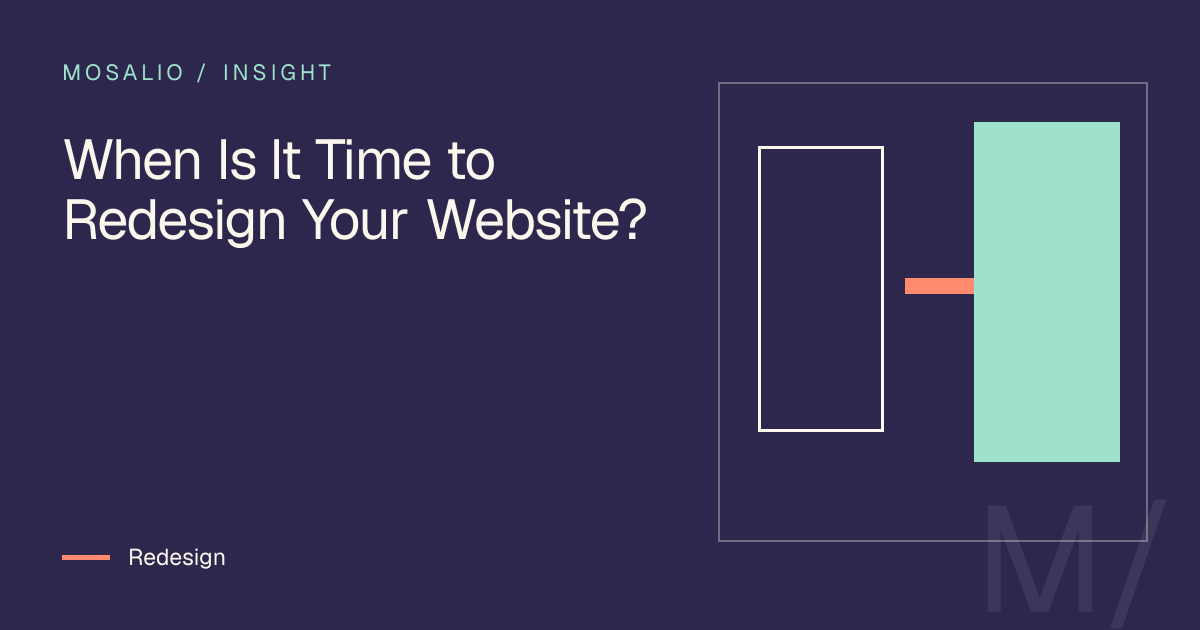 MOSALIO / INSIGHT

When Is It Time to Redesign Your Website?

Redesign

M/